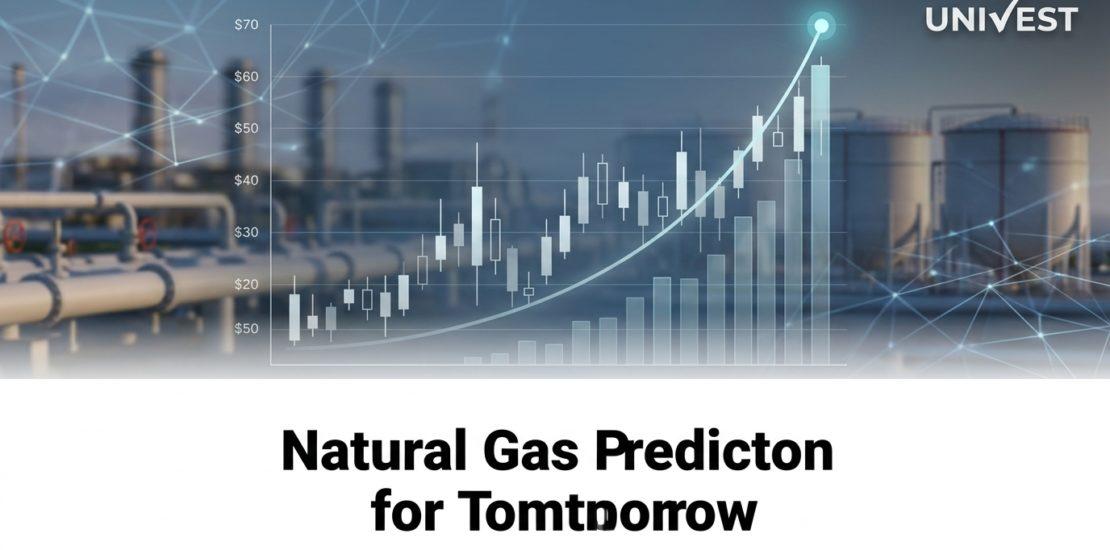 UNIVEST

$70
$60
$50
$40
$30
$20
$50

Natural Gas Predicton for Tomtnorrow